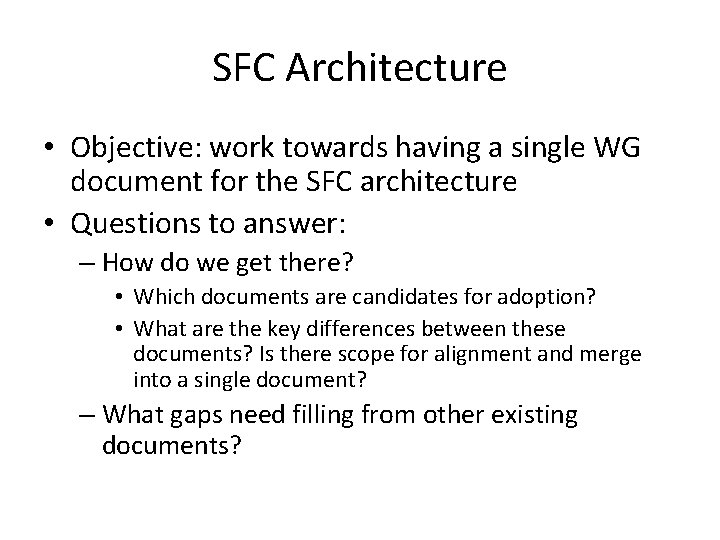 SFC Architecture

• Objective: work towards having a single WG document for the SFC architecture
• Questions to answer:
– How do we get there?
• Which documents are candidates for adoption?
• What are the key differences between these documents? Is there scope for alignment and merge into a single document?
– What gaps need filling from other existing documents?